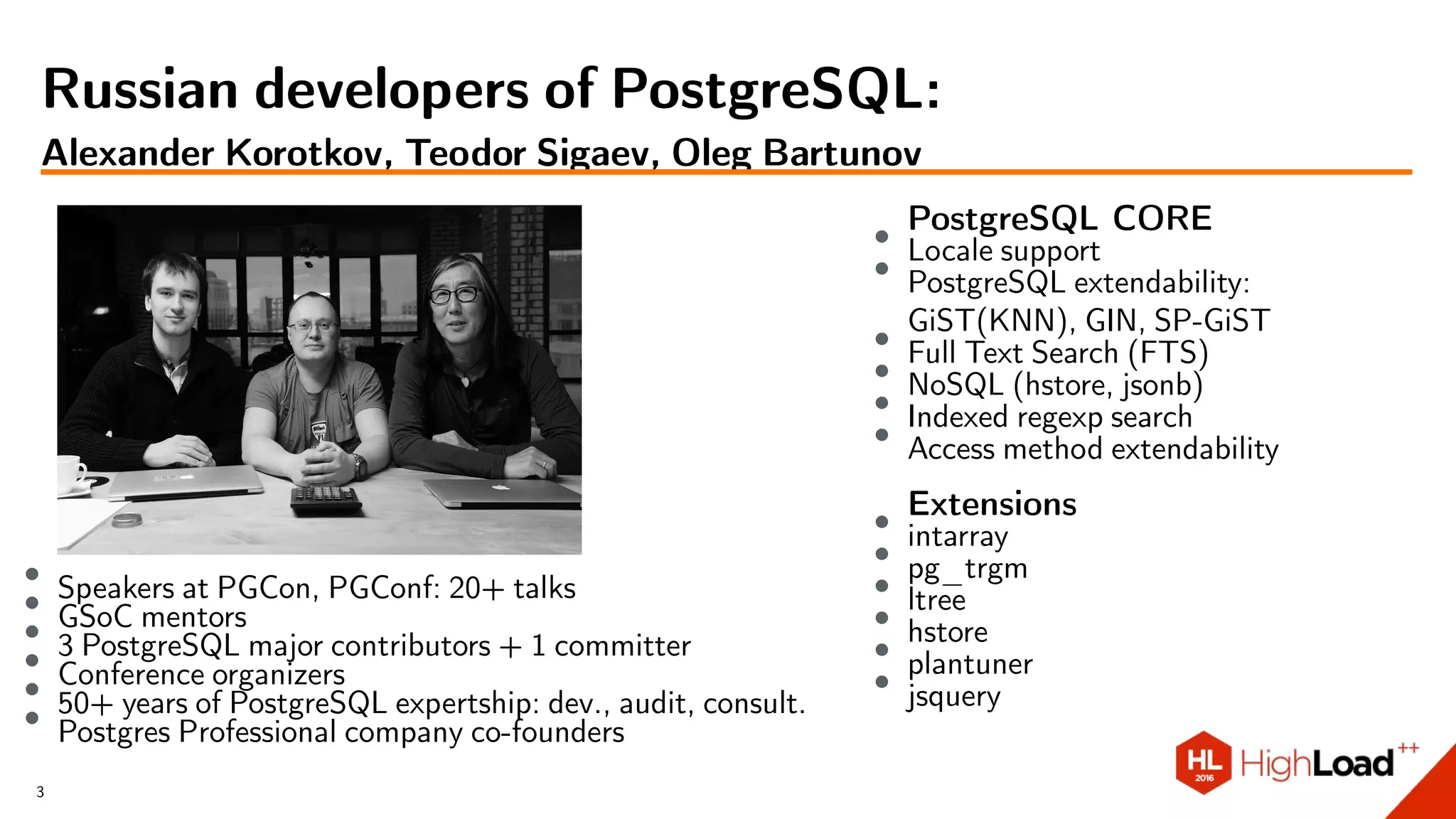 Russian developers of PostgreSQL:

Alexander Korotkov, Teodor Sigaev, Oleg Bartunov

- Speakers at PGCon, PGConf: 20+ talks
- GSoC mentors
- 3 PostgreSQL major contributors + 1 committer
- Conference organizers
- 50+ years of PostgreSQL expertship: dev., audit, consult.
- Postgres Professional company co-founders

PostgreSQL CORE
- Locale support
- PostgreSQL extendability: GiST(KNN), GIN, SP-GiST
- Full Text Search (FTS)
- NoSQL (hstore, jsonb)
- Indexed regexp search
- Access method extendability

Extensions
- intarray
- pg_trgm
- ltree
- hstore
- plantuner
- jsquery

HL 2016 HighLoad++

3